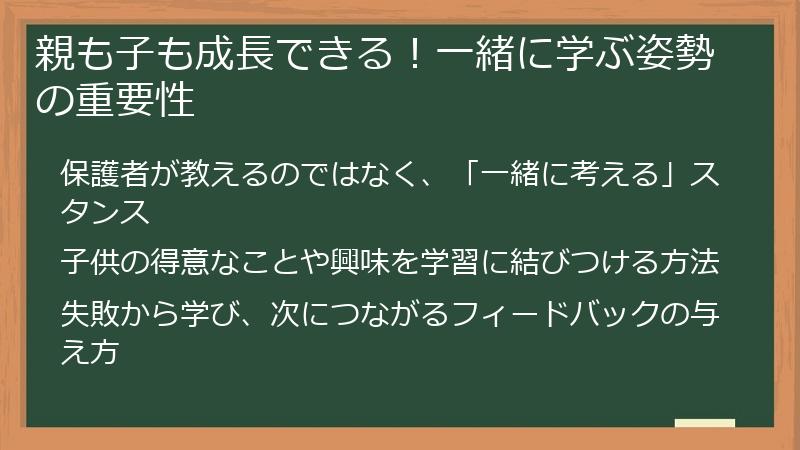 親も子も成長できる！一緒に学ぶ姿勢の重要性

保護者が教えるのではなく、「一緒に考える」スタンス

子供の得意なことや興味を学習に結びつける方法

失敗から学び、次につながるフィードバックの与え方